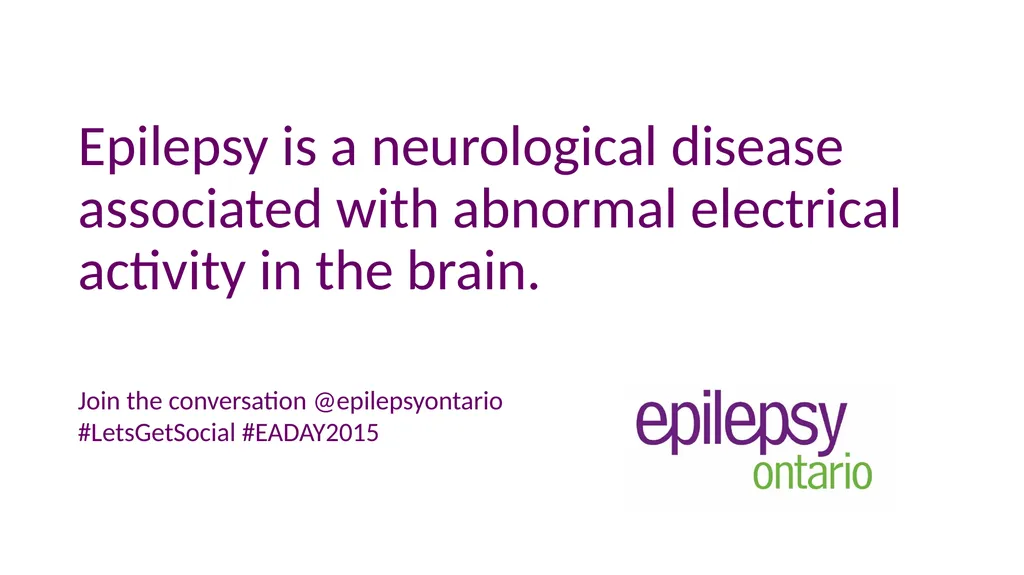 Epilepsy is a neurological disease associated with abnormal electrical activity in the brain.

Join the conversation @epilepsyontario
#LetsGetSocial #EADAY2015

epilepsy
ontario